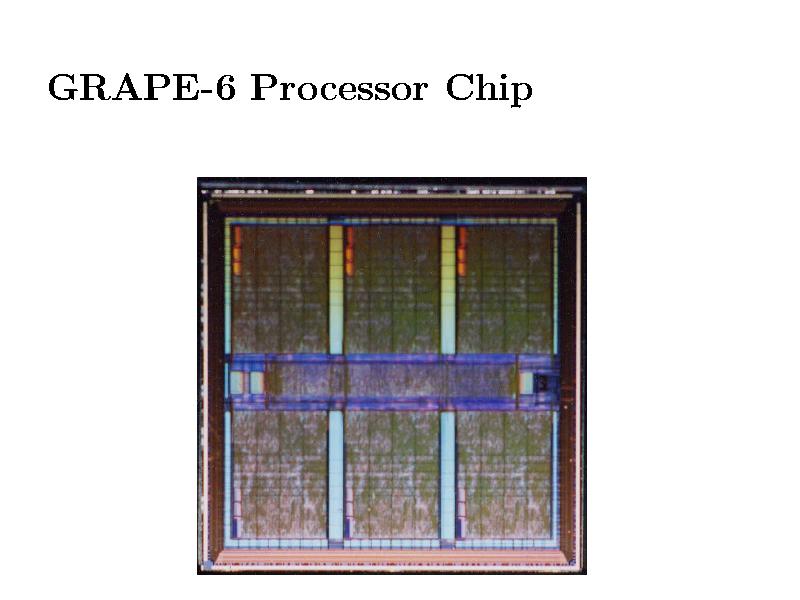 GRAPE-6 Processor Chip